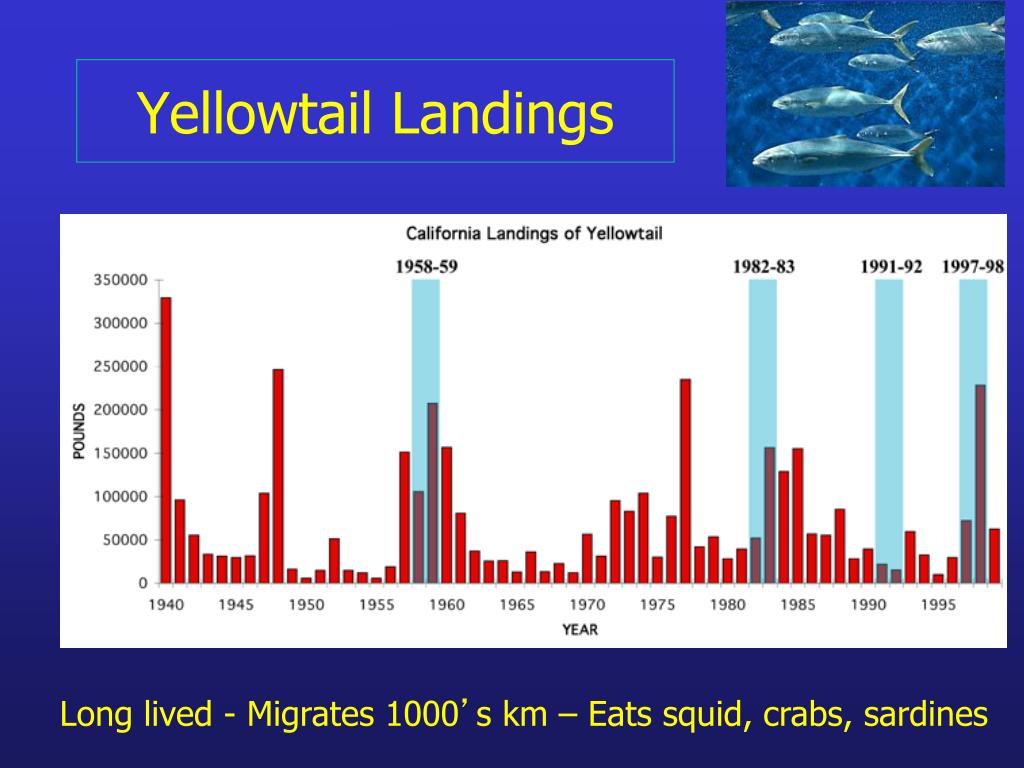 Yellowtail Landings

California Landings of Yellowtail

1958-59
1982-83
1991-92
1997-98

350000
300000
250000
200000
150000
100000
50000
0

POUNDS

1940 1945 1950 1955 1960 1965 1970 1975 1980 1985 1990 1995

YEAR

Long lived - Migrates 1000’s km – Eats squid, crabs, sardines